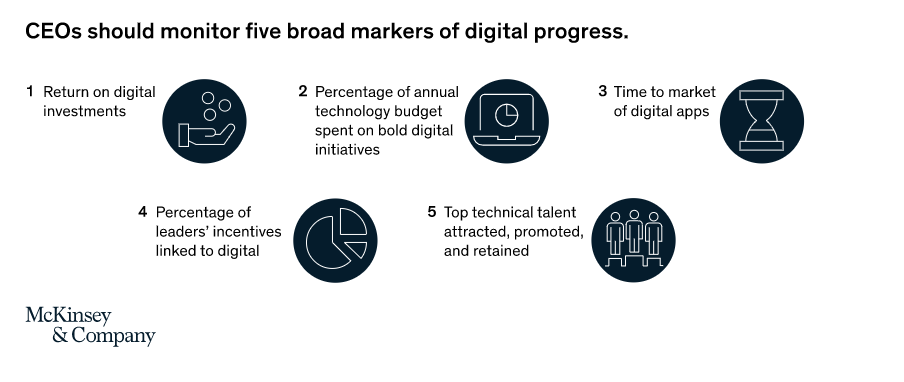 CEOs should monitor five broad markers of digital progress.

1 Return on digital investments

2 Percentage of annual technology budget spent on bold digital initiatives

3 Time to market of digital apps

4 Percentage of leaders' incentives linked to digital

5 Top technical talent attracted, promoted, and retained

McKinsey & Company